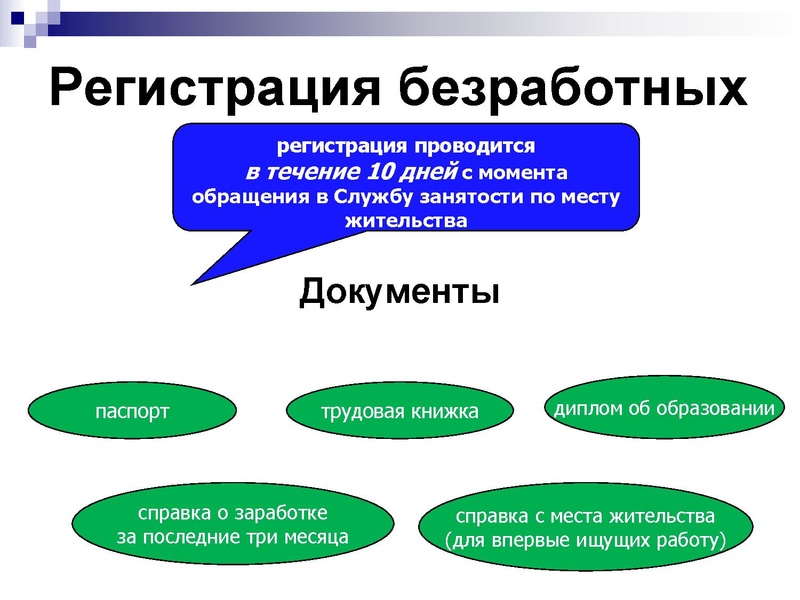 Регистрация безработных

регистрация проводится в течение 10 дней с момента обращения в Службу занятости по месту жительства

Документы

паспорт

трудовая книжка

диплом об образовании

справка о заработке за последние три месяца

справка с места жительства (для впервые ищущих работу)